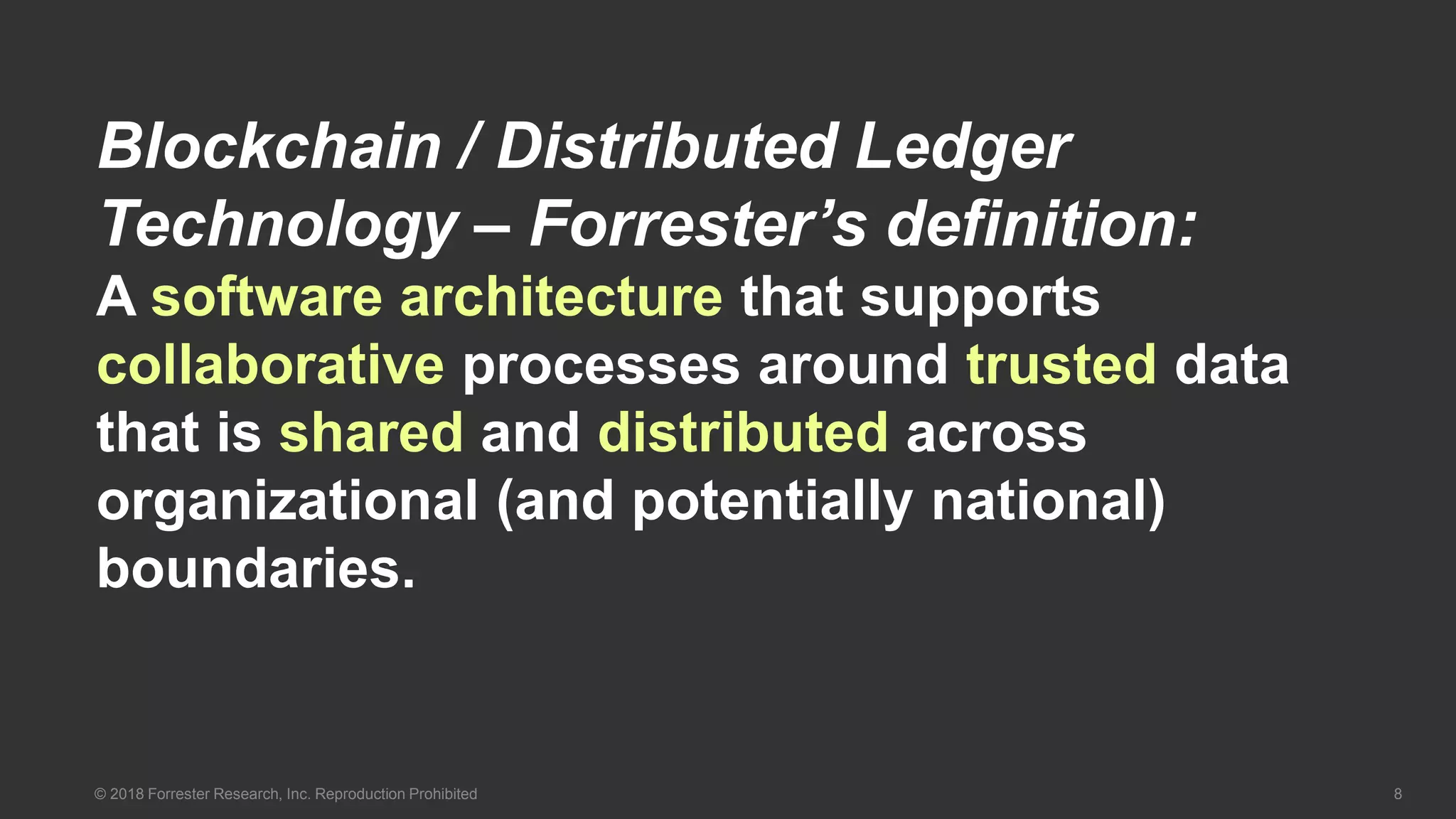 Blockchain / Distributed Ledger Technology – Forrester’s definition:

A software architecture that supports collaborative processes around trusted data that is shared and distributed across organizational (and potentially national) boundaries.

© 2018 Forrester Research, Inc. Reproduction Prohibited

8